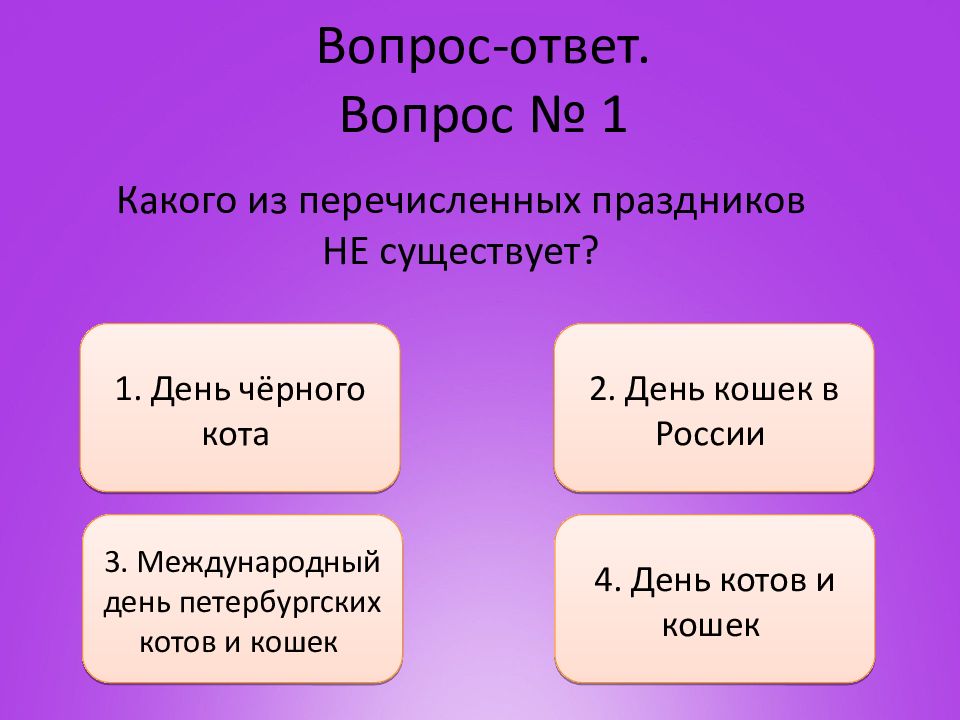 Вопрос-ответ.
Вопрос № 1

Какого из перечисленных праздников НЕ существует?

1. День чёрного кота

2. День кошек в России

3. Международный день петербургских котов и кошек

4. День котов и кошек